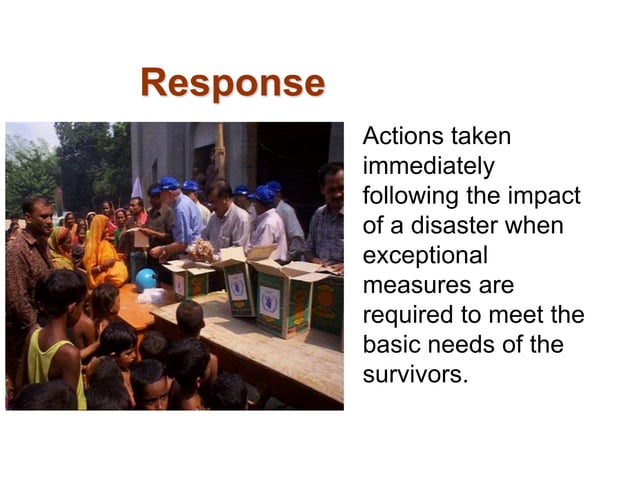 Response

Actions taken immediately following the impact of a disaster when exceptional measures are required to meet the basic needs of the survivors.